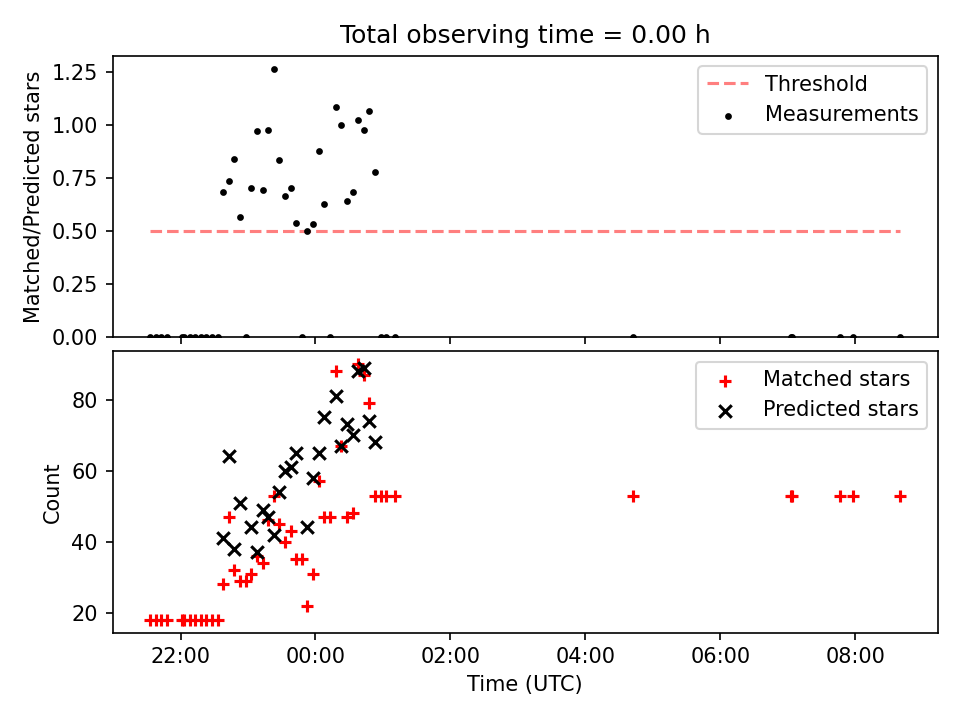 Total observing time = 0.00 h

Matched/Predicted stars

1.25
1.00
0.75
0.50
0.25
0.00

Threshold
Measurements

Count

80
60
40
20

Matched stars
Predicted stars

22:00
00:00
02:00
04:00
06:00
08:00

Time (UTC)